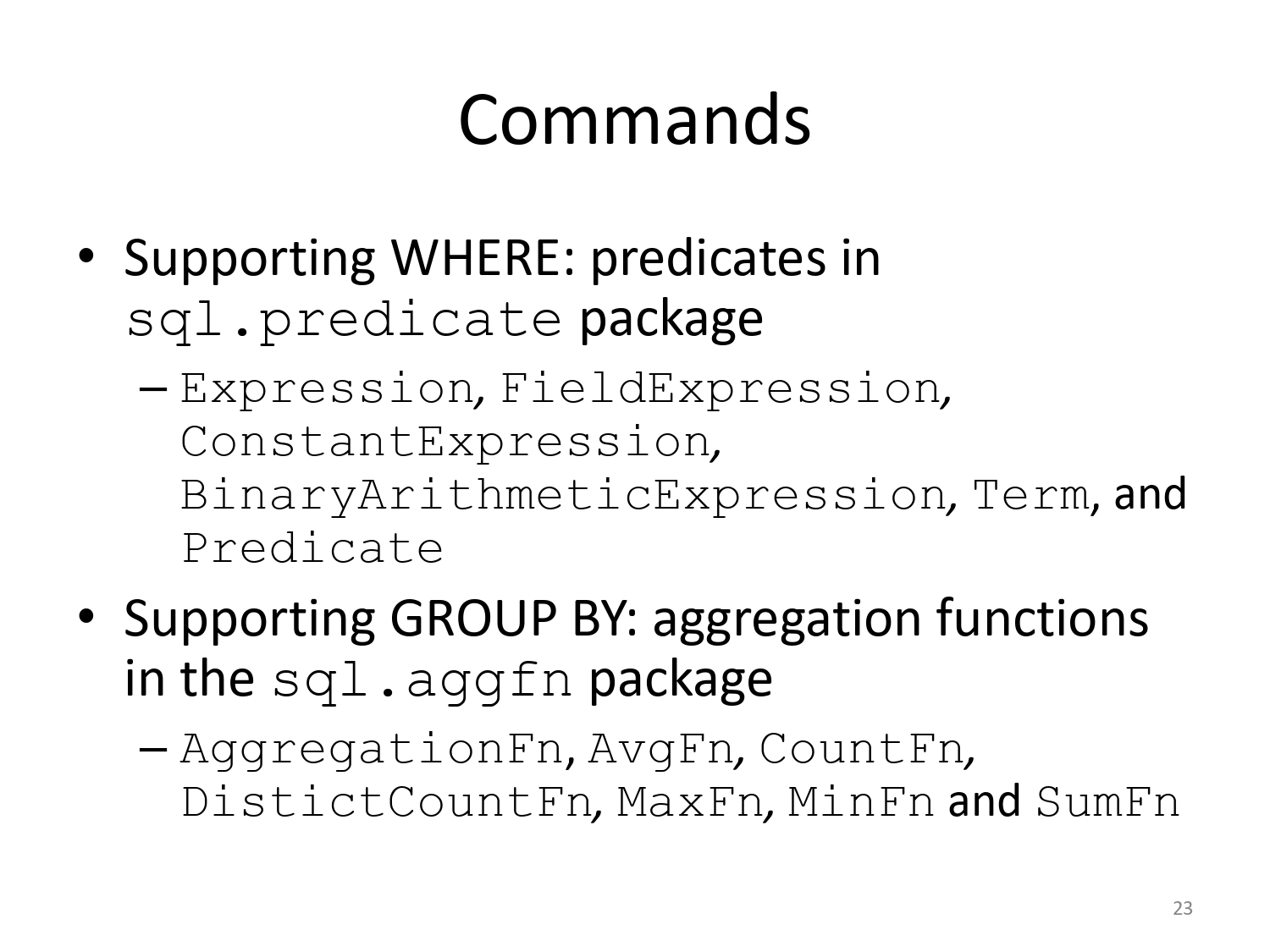 Commands

• Supporting WHERE: predicates in sql.predicate package
 – Expression, FieldExpression, ConstantExpression, BinaryArithmeticExpression, Term, and Predicate

• Supporting GROUP BY: aggregation functions in the sql.aggfn package
 – AggregationFn, AvgFn, CountFn, DistictCountFn, MaxFn, MinFn and SumFn

23